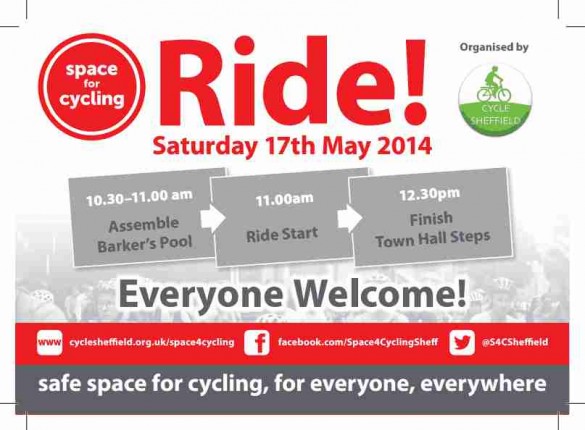 space for cycling

Ride!

Organised by

CYCLE SHEFFIELD

Saturday 17th May 2014

10.30–11.00 am
Assemble
Barker's Pool

11.00am
Ride Start

12.30pm
Finish
Town Hall Steps

Everyone Welcome!

www cyclesheffield.org.uk/space4cycling

f facebook.com/Space4CyclingSheff

@S4CSheffield

safe space for cycling, for everyone, everywhere